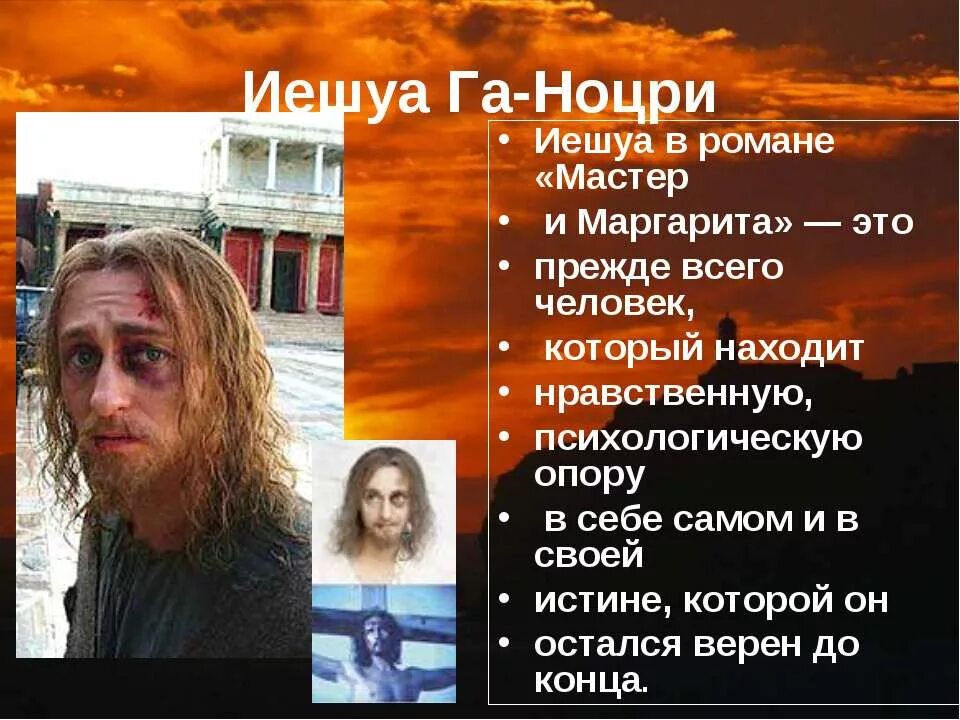 Иешуа Га-Ноцри

• Иешуа в романе «Мастер
• и Маргарита» — это
• прежде всего человек,
• который находит
• нравственную,
• психологическую опору
• в себе самом и в своей
• истине, которой он
• остался верен до конца.